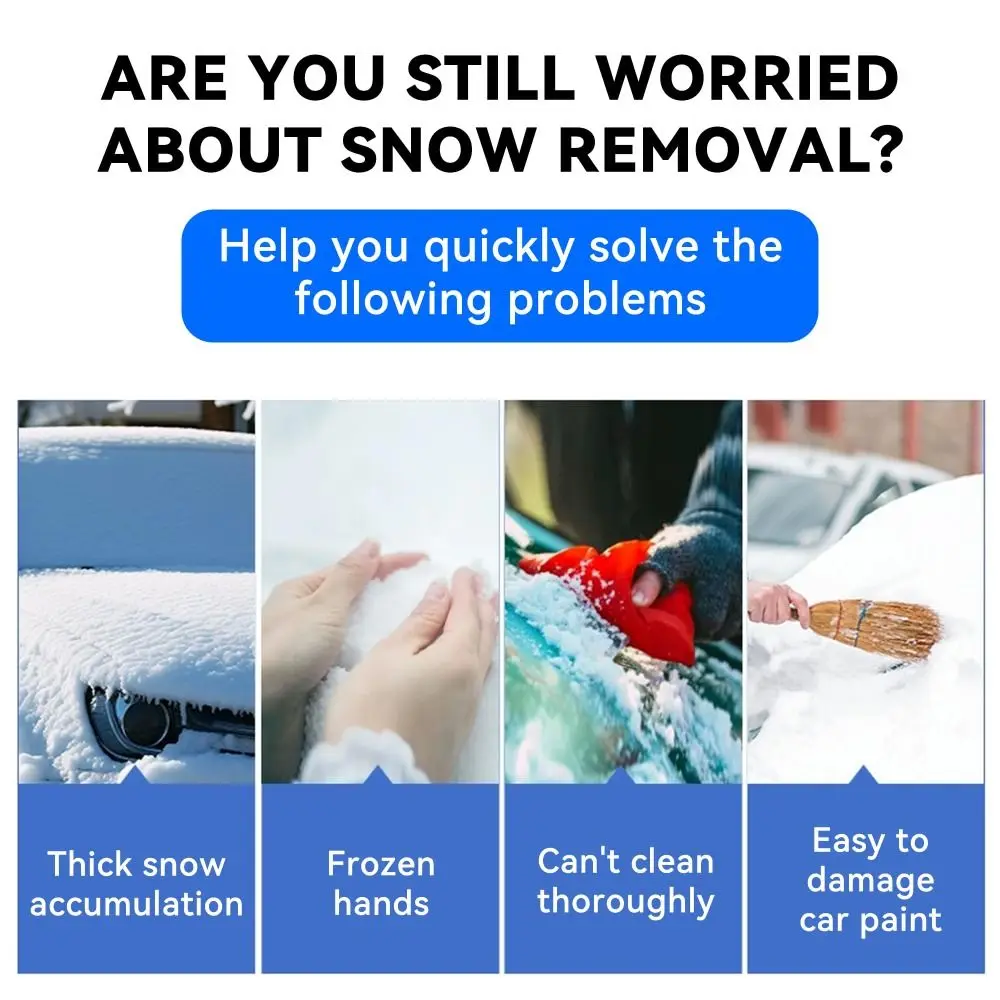 ARE YOU STILL WORRIED ABOUT SNOW REMOVAL?

Help you quickly solve the following problems

Thick snow accumulation

Frozen hands

Can't clean thoroughly

Easy to damage car paint